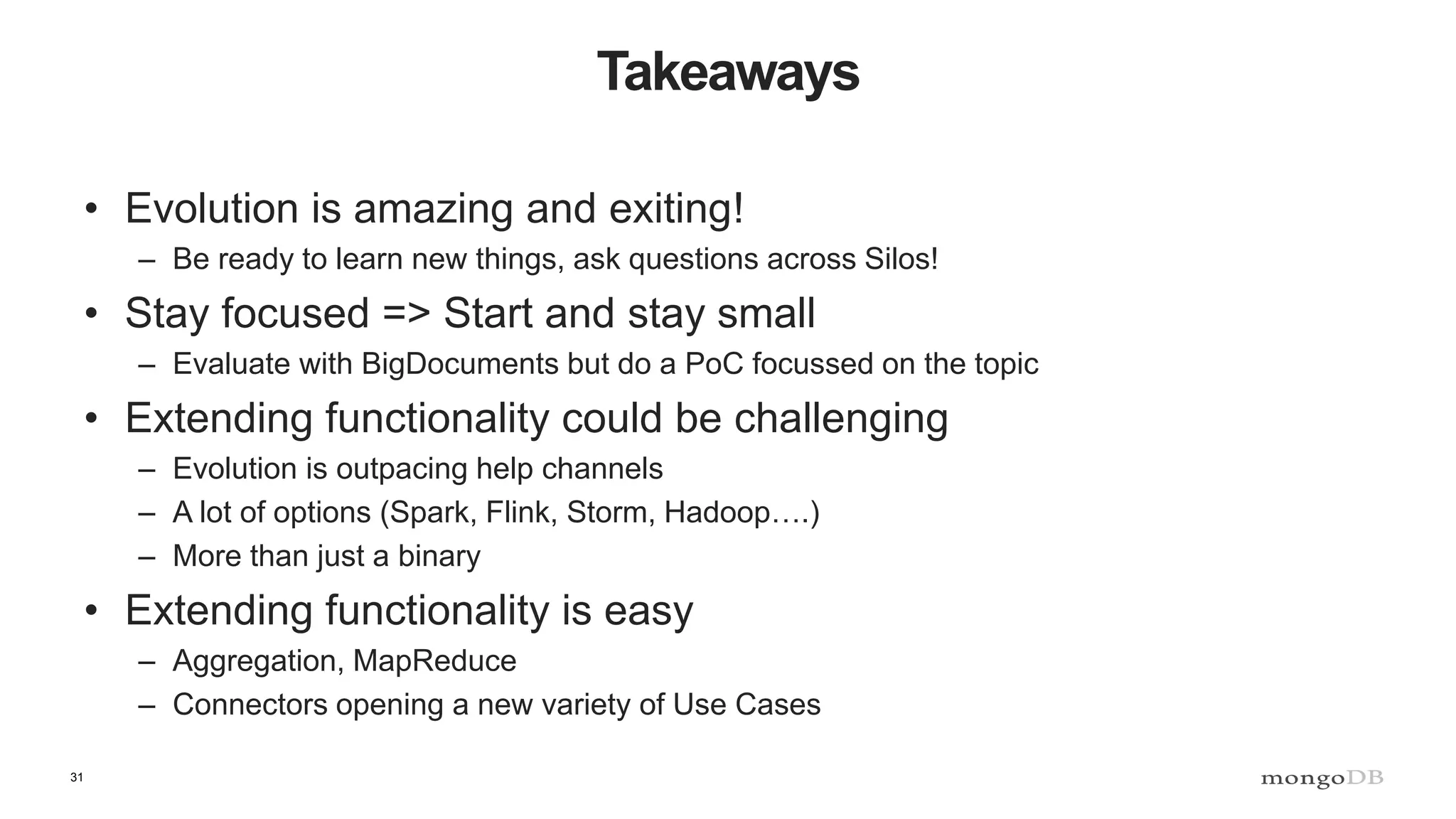 Takeaways

• Evolution is amazing and exiting!
  – Be ready to learn new things, ask questions across Silos!
• Stay focused => Start and stay small
  – Evaluate with BigDocuments but do a PoC focussed on the topic
• Extending functionality could be challenging
  – Evolution is outpacing help channels
  – A lot of options (Spark, Flink, Storm, Hadoop….)
  – More than just a binary
• Extending functionality is easy
  – Aggregation, MapReduce
  – Connectors opening a new variety of Use Cases

31

mongoDB